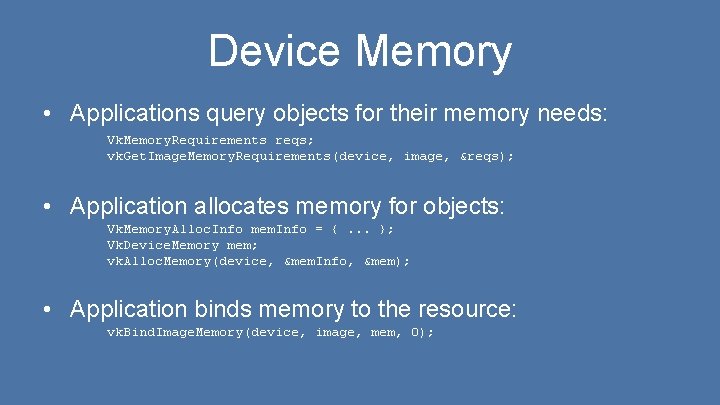 Device Memory

• Applications query objects for their memory needs:

VkMemoryRequirements reqs;
vkGetImageMemoryRequirements(device, image, &reqs);

• Application allocates memory for objects:

VkMemoryAllocInfo memInfo = { ... };
VkDeviceMemory mem;
vkAllocMemory(device, &memInfo, &mem);

• Application binds memory to the resource:

vkBindImageMemory(device, image, mem, 0);